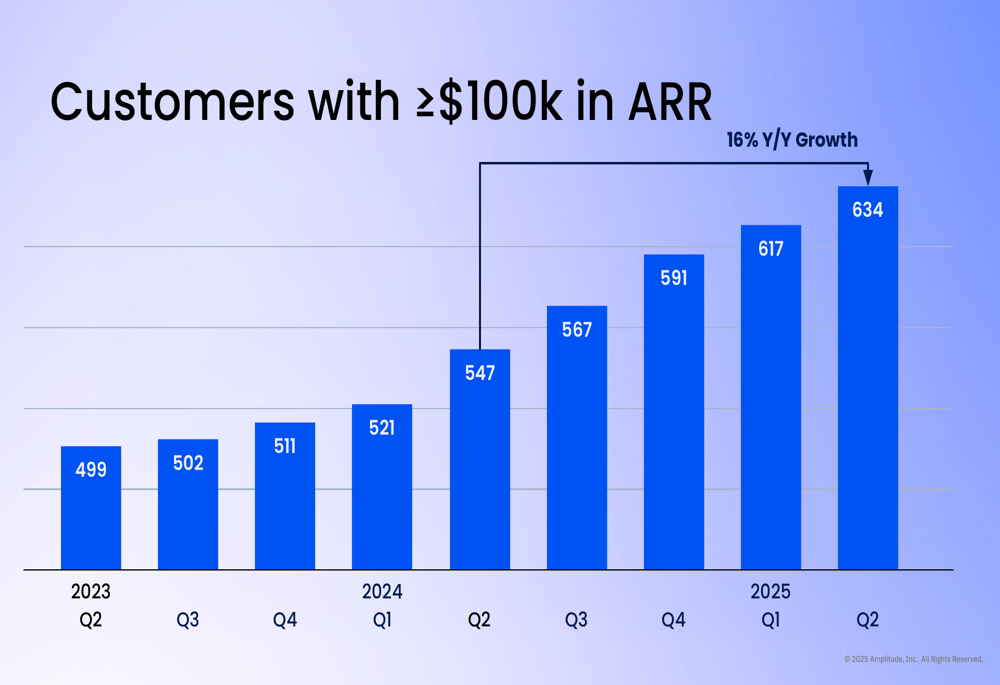 Customers with ≥$100k in ARR

16% Y/Y Growth

499
502
511
521
547
567
591
617
634

2023
Q2
Q3
Q4
2024
Q1
Q2
Q3
Q4
2025
Q1
Q2

© 2025 Amplitude, Inc. All Rights Reserved.